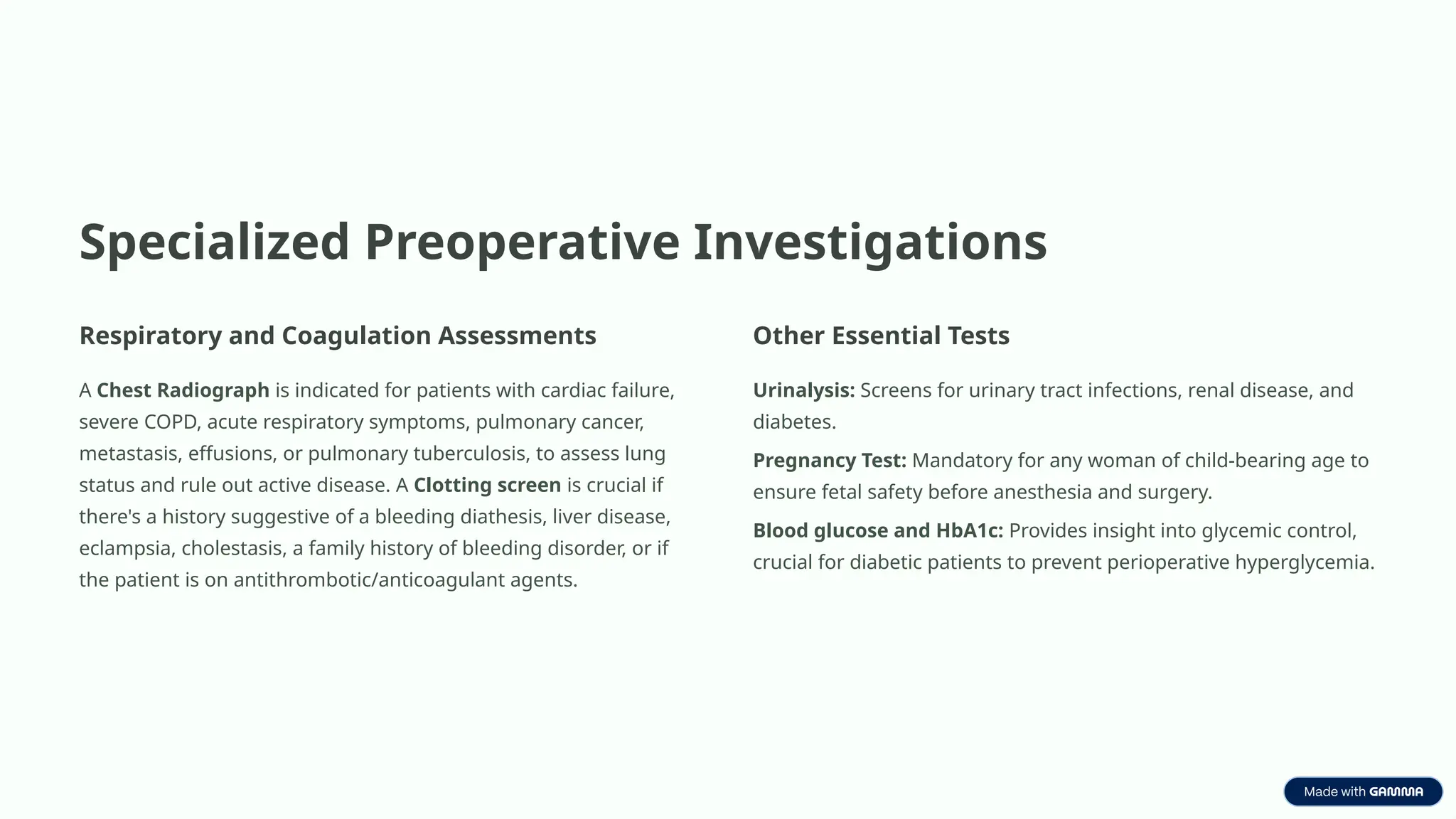 Specialized Preoperative Investigations

Respiratory and Coagulation Assessments

A Chest Radiograph is indicated for patients with cardiac failure, severe COPD, acute respiratory symptoms, pulmonary cancer, metastasis, effusions, or pulmonary tuberculosis, to assess lung status and rule out active disease. A Clotting screen is crucial if there's a history suggestive of a bleeding diathesis, liver disease, eclampsia, cholestasis, a family history of bleeding disorder, or if the patient is on antithrombotic/anticoagulant agents.

Other Essential Tests

Urinalysis: Screens for urinary tract infections, renal disease, and diabetes.

Pregnancy Test: Mandatory for any woman of child-bearing age to ensure fetal safety before anesthesia and surgery.

Blood glucose and HbA1c: Provides insight into glycemic control, crucial for diabetic patients to prevent perioperative hyperglycemia.

Made with GAMMA